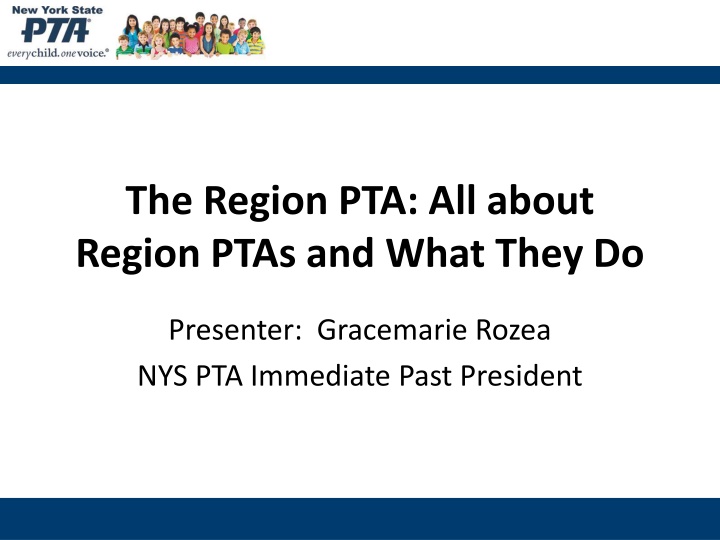 New York State
PTA
everychild.onevoice.

The Region PTA: All about Region PTAs and What They Do

Presenter: Gracemarie Rozea

NYS PTA Immediate Past President